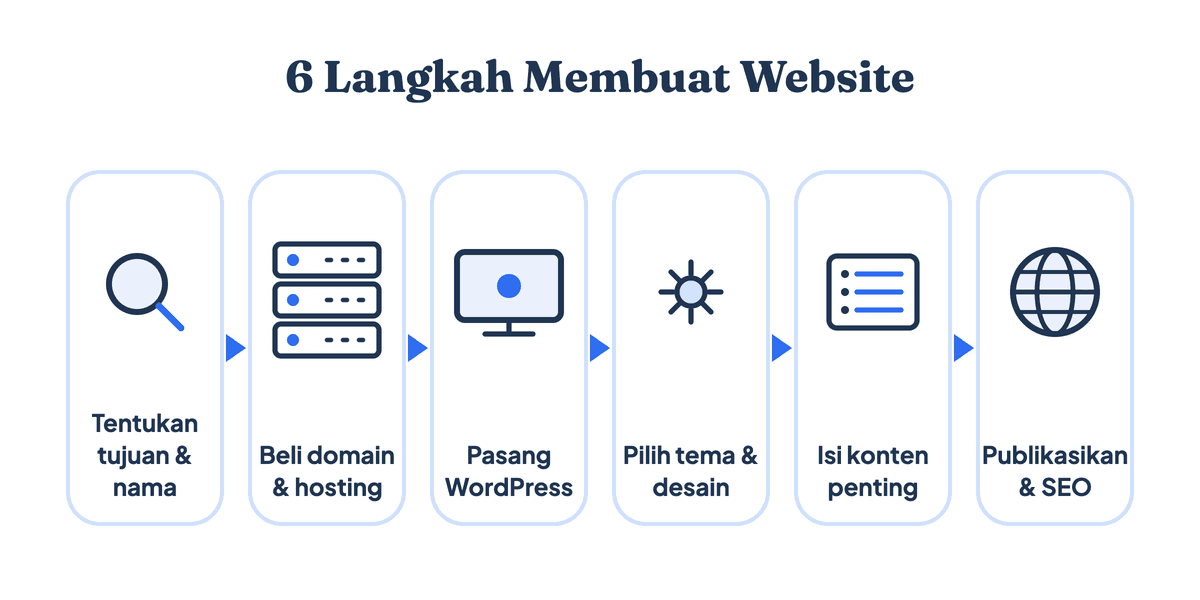 6 Langkah Membuat Website

Tentukan tujuan & nama

Beli domain & hosting

Pasang WordPress

Pilih tema & desain

Isi konten penting

Publikasikan & SEO